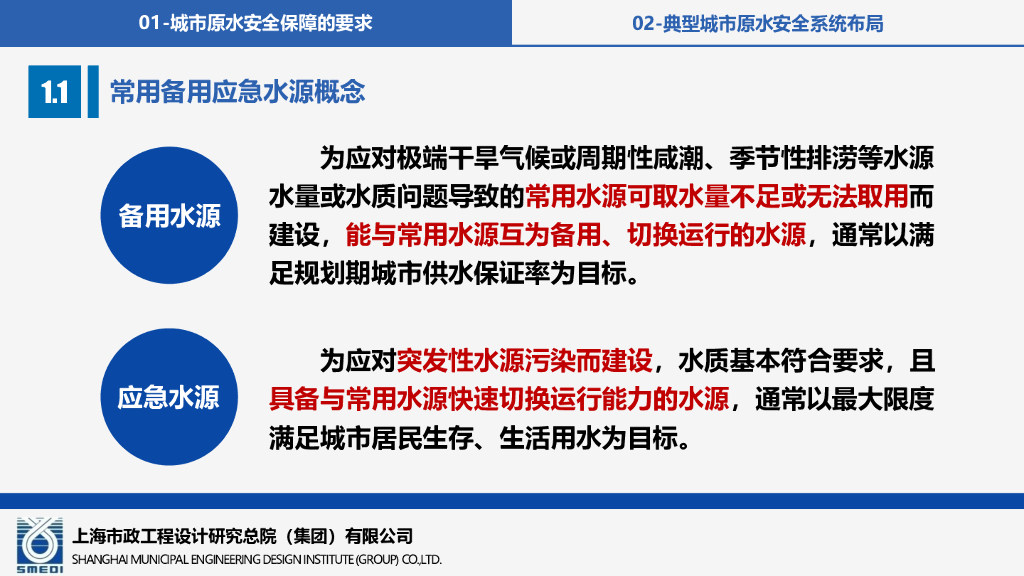 01-城市原水安全保障的要求

02-典型城市原水安全系统布局

1.1 常用备用应急水源概念

备用水源

为应对极端干旱气候或周期性咸潮、季节性排涝等水源水量或水质问题导致的常用水源可取水量不足或无法取用而建设，能与常用水源互为备用、切换运行的水源，通常以满足规划期城市供水保证率为目标。

应急水源

为应对突发性水源污染而建设，水质基本符合要求，且具备与常用水源快速切换运行能力的水源，通常以最大限度满足城市居民生存、生活用水为目标。

SMEDI

上海市政工程设计研究总院（集团）有限公司

SHANGHAI MUNICIPAL ENGINEERING DESIGN INSTITUTE (GROUP) CO.,LTD.